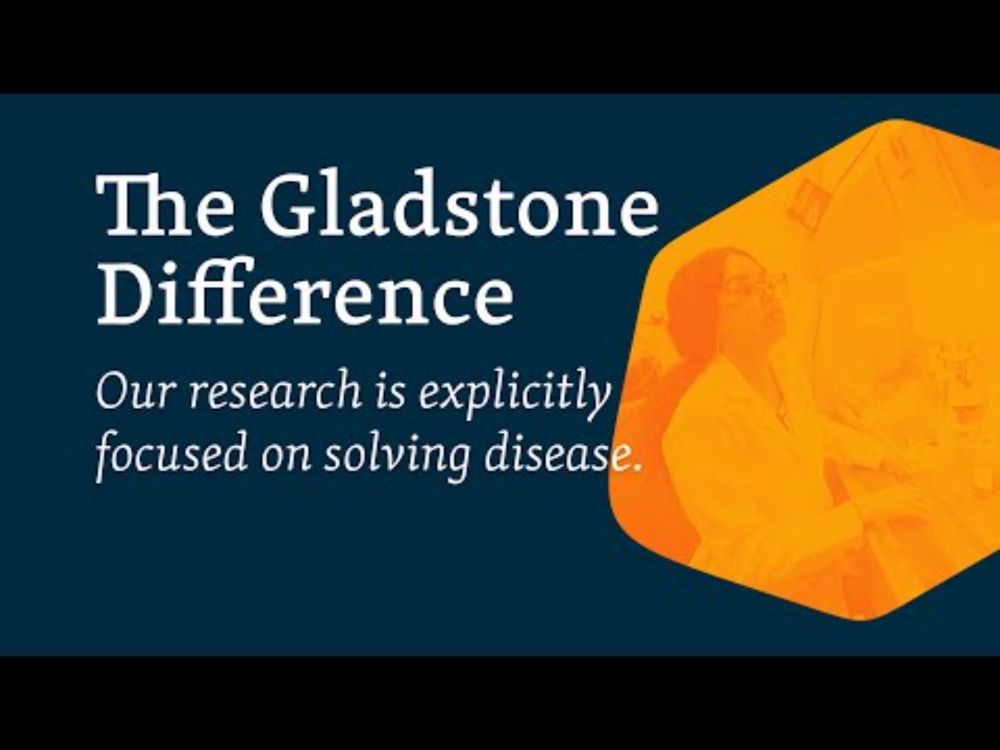 The Gladstone Difference

Our research is explicitly focused on solving disease.